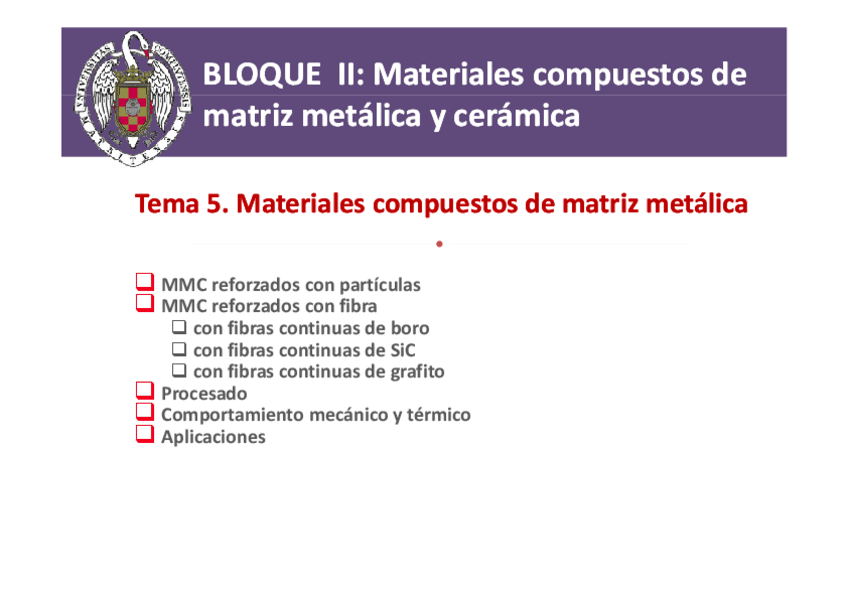 BLOQUE II: Materiales compuestos de matriz metálica y cerámica

Tema 5. Materiales compuestos de matriz metálica

❑ MMC reforzados con partículas
❑ MMC reforzados con fibra
❑ con fibras continuas de boro
❑ con fibras continuas de SiC
❑ con fibras continuas de grafito
❑ Procesado
❑ Comportamiento mecánico y térmico
❑ Aplicaciones